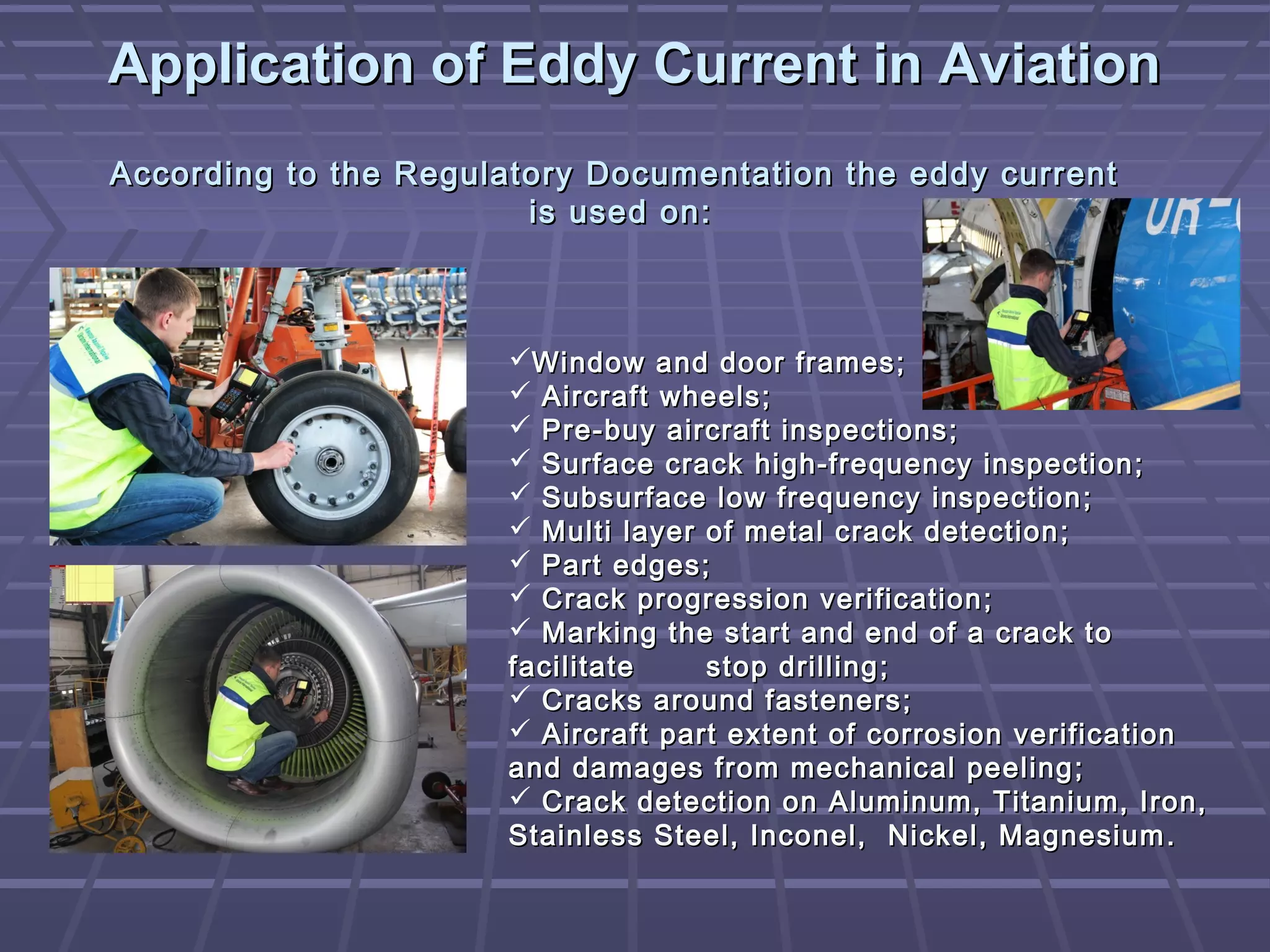 Application of Eddy Current in Aviation

According to the Regulatory Documentation the eddy current is used on:

UR-

✓Window and door frames;
✓ Aircraft wheels;
✓ Pre-buy aircraft inspections;
✓ Surface crack high-frequency inspection;
✓ Subsurface low frequency inspection;
✓ Multi layer of metal crack detection;
✓ Part edges;
✓ Crack progression verification;
✓ Marking the start and end of a crack to facilitate stop drilling;
✓ Cracks around fasteners;
✓ Aircraft part extent of corrosion verification and damages from mechanical peeling;
✓ Crack detection on Aluminum, Titanium, Iron, Stainless Steel, Inconel, Nickel, Magnesium.